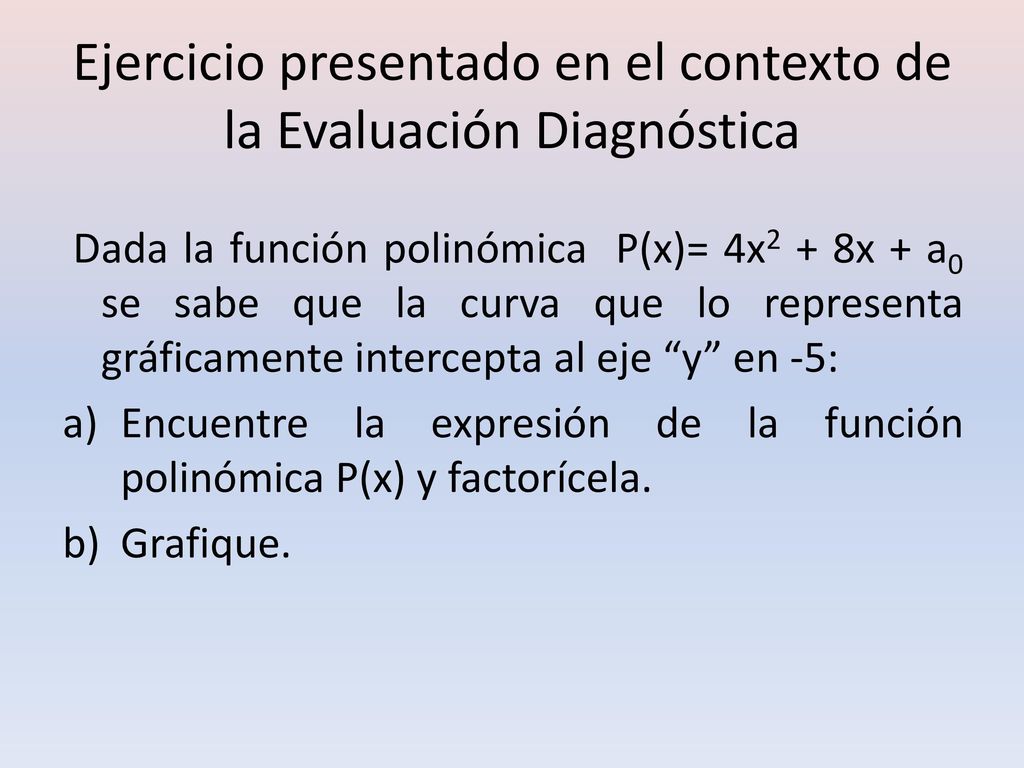 Ejercicio presentado en el contexto de la Evaluación Diagnóstica

Dada la función polinómica $P(x)= 4x^2 + 8x + a_0$ se sabe que la curva que lo representa gráficamente intercepta al eje “y” en -5:

a) Encuentre la expresión de la función polinómica P(x) y factorícela.

b) Grafique.